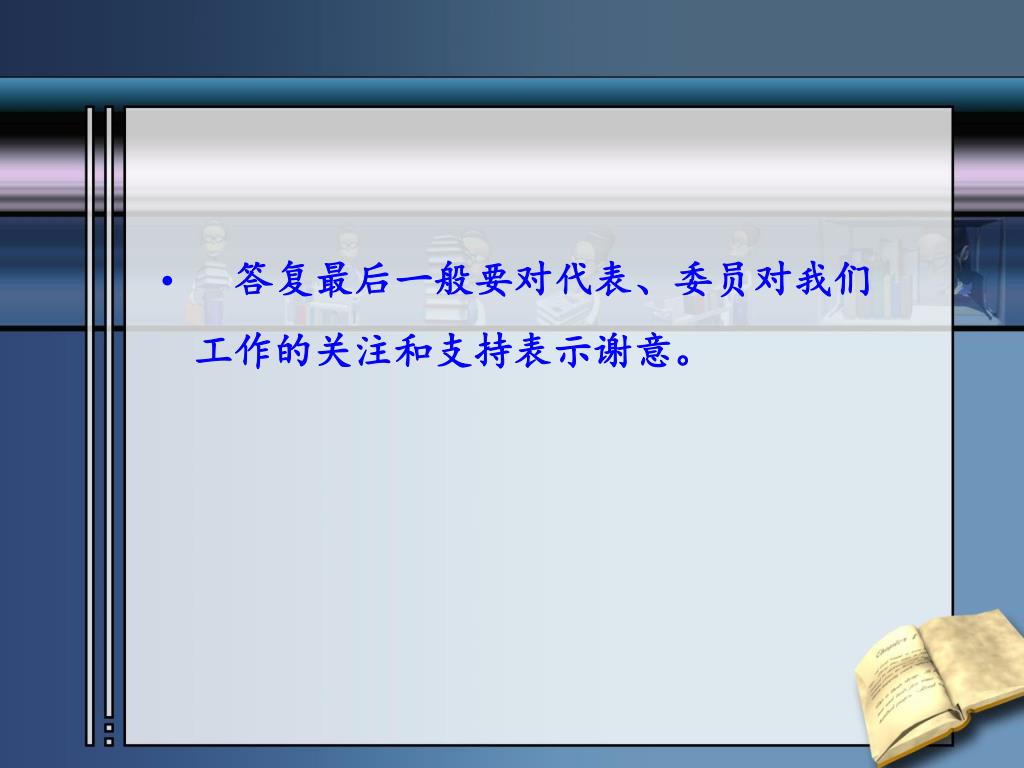 • 答复最后一般要对代表、委员对我们工作的关注和支持表示谢意。